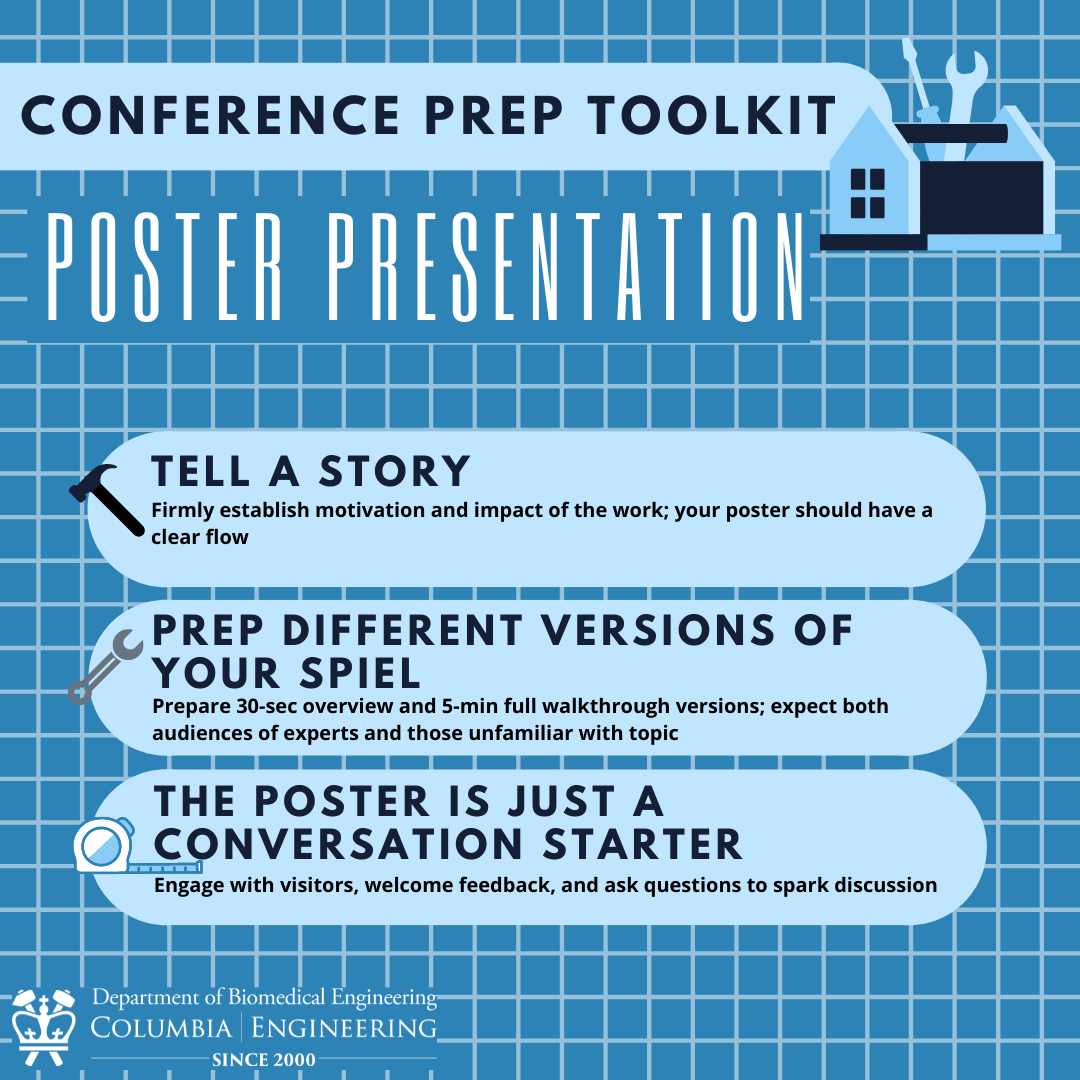 CONFERENCE PREP TOOLKIT

POSTER PRESENTATION

TELL A STORY
Firmly establish motivation and impact of the work; your poster should have a clear flow

PREP DIFFERENT VERSIONS OF YOUR SPIEL
Prepare 30-sec overview and 5-min full walkthrough versions; expect both audiences of experts and those unfamiliar with topic

THE POSTER IS JUST A CONVERSATION STARTER
Engage with visitors, welcome feedback, and ask questions to spark discussion

Department of Biomedical Engineering
COLUMBIA | ENGINEERING
SINCE 2000